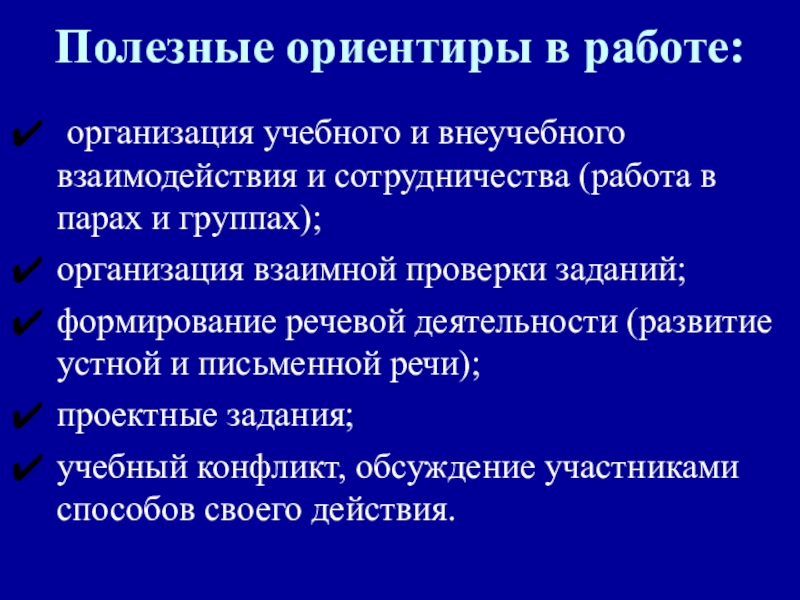 Полезные ориентиры в работе:

✔ организация учебного и внеучебного взаимодействия и сотрудничества (работа в парах и группах);

✔ организация взаимной проверки заданий;

✔ формирование речевой деятельности (развитие устной и письменной речи);

✔ проектные задания;

✔ учебный конфликт, обсуждение участниками способов своего действия.